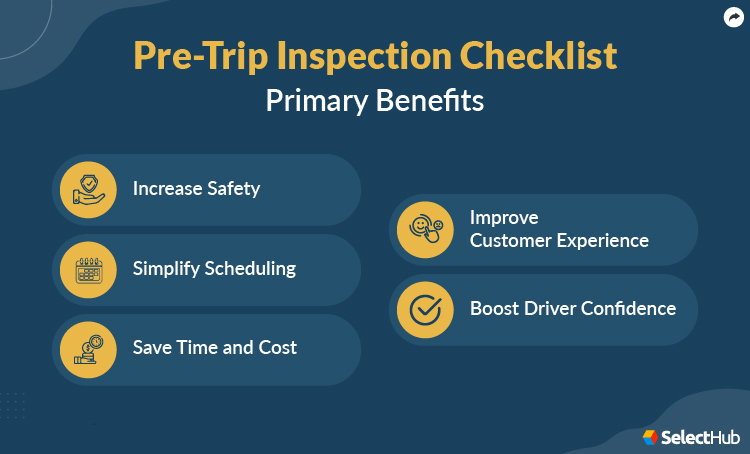 Pre-Trip Inspection Checklist
Primary Benefits

Increase Safety

Simplify Scheduling

Save Time and Cost

Improve Customer Experience

Boost Driver Confidence

SelectHub